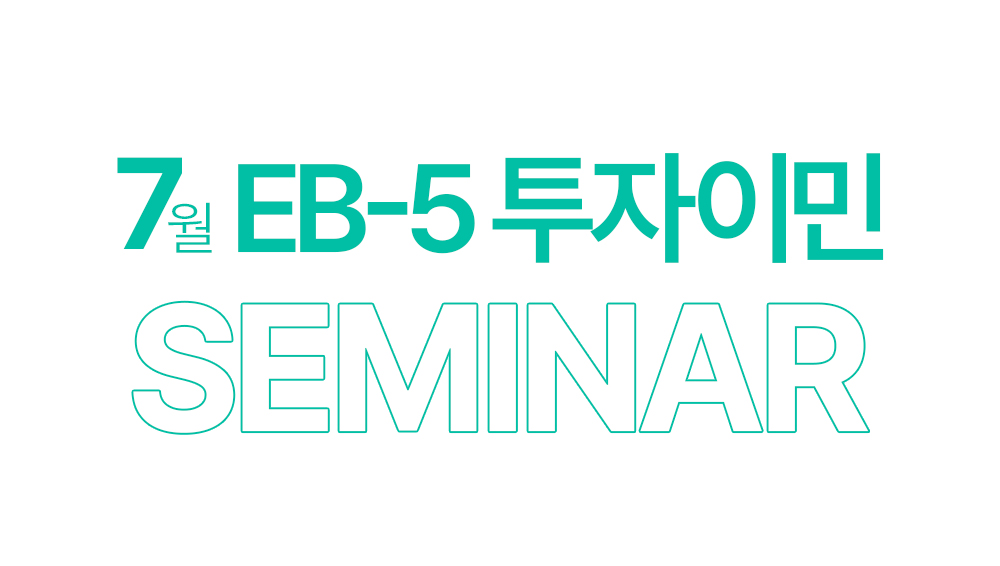 7월 EB-5 투자이민

SEMINAR